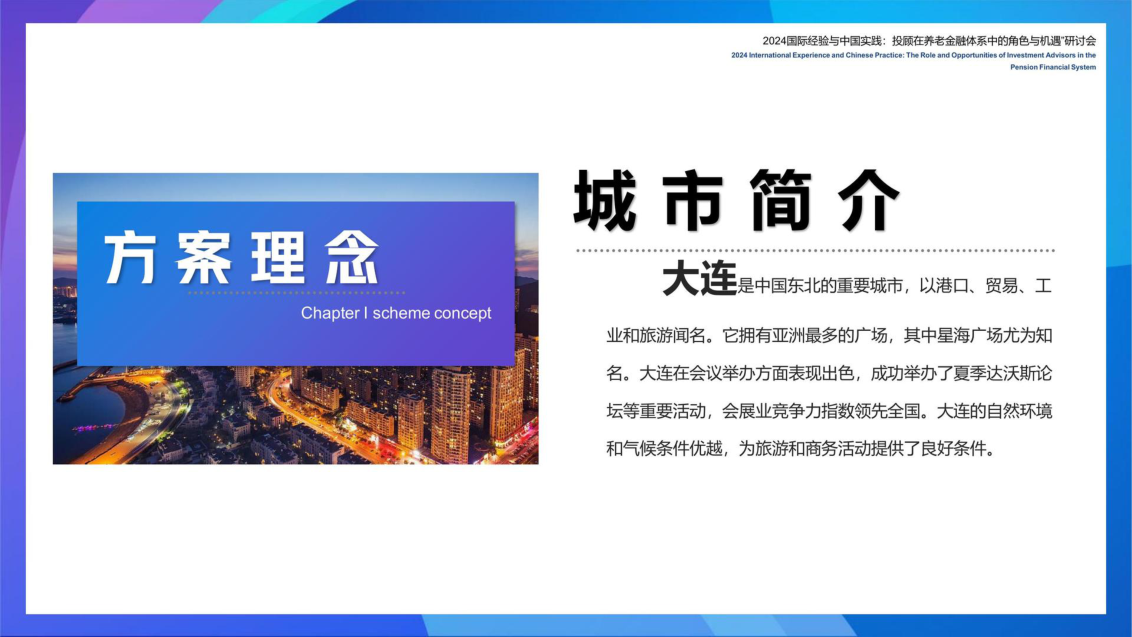 2024国际经验与中国实践：投顾在养老金融体系中的角色与机遇"研讨会
2024 International Experience and Chinese Practice: The Role and Opportunities of Investment Advisors in the Pension Financial System

方案理念

Chapter I scheme concept

城市简介

大连是中国东北的重要城市，以港口、贸易、工业和旅游闻名。它拥有亚洲最多的广场，其中星海广场尤为知名。大连在会议举办方面表现出色，成功举办了夏季达沃斯论坛等重要活动，会展业竞争力指数领先全国。大连的自然环境和气候条件优越，为旅游和商务活动提供了良好条件。